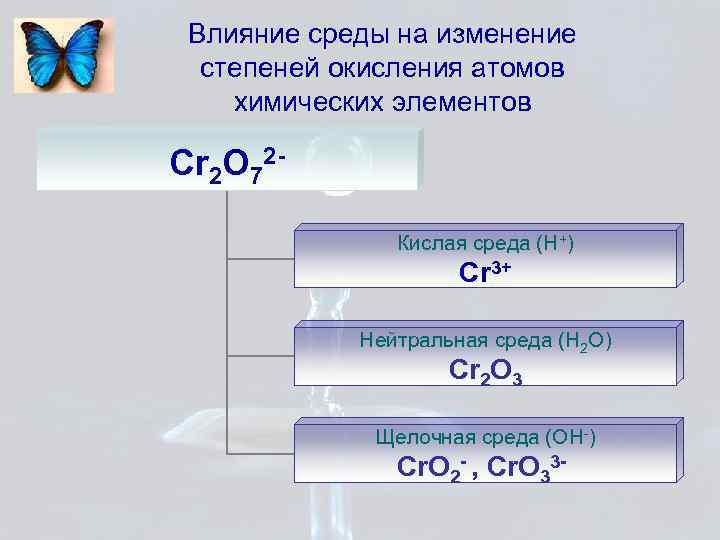 Влияние среды на изменение степеней окисления атомов химических элементов

$Cr_2O_7^{2-}$

Кислая среда ($H^+$)
$Cr^{3+}$

Нейтральная среда ($H_2O$)
$Cr_2O_3$

Щелочная среда ($OH^-$)
$CrO_2^-$ , $CrO_3^{3-}$